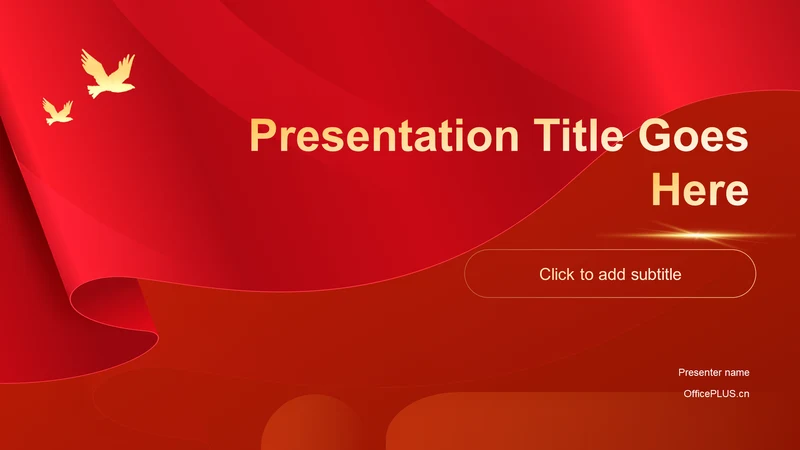 Presentation Title Goes Here

Click to add subtitle

Presenter name

OfficePLUS.cn